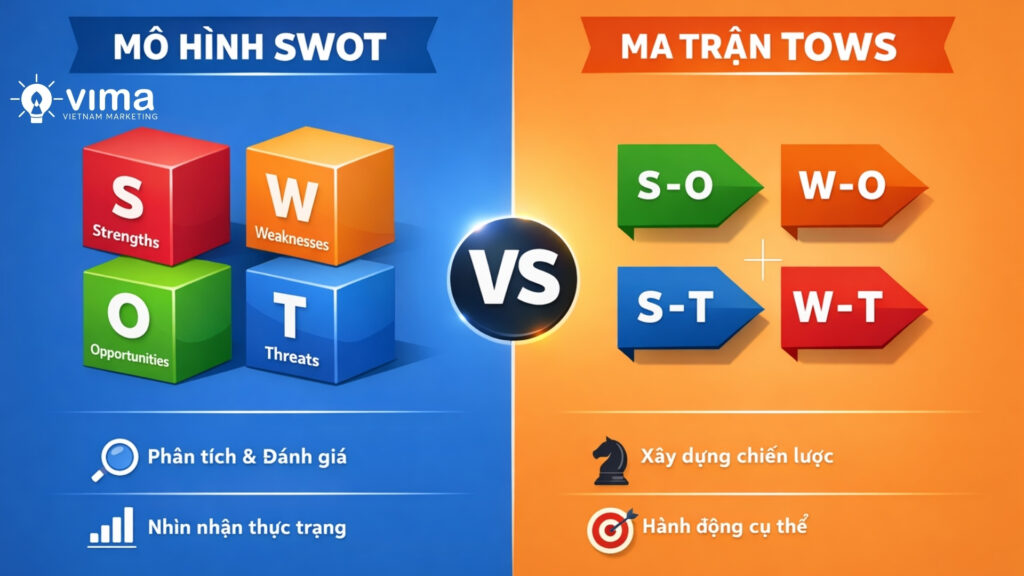 MÔ HÌNH SWOT

VIMA
VIETNAM MARKETING

S
Strengths

W
Weaknesses

O
Opportunities

T
Threats

Phân tích & Đánh giá

Nhìn nhận thực trạng

VS

MA TRẬN TOWS

S-O

W-O

S-T

W-T

Xây dựng chiến lược

Hành động cụ thể